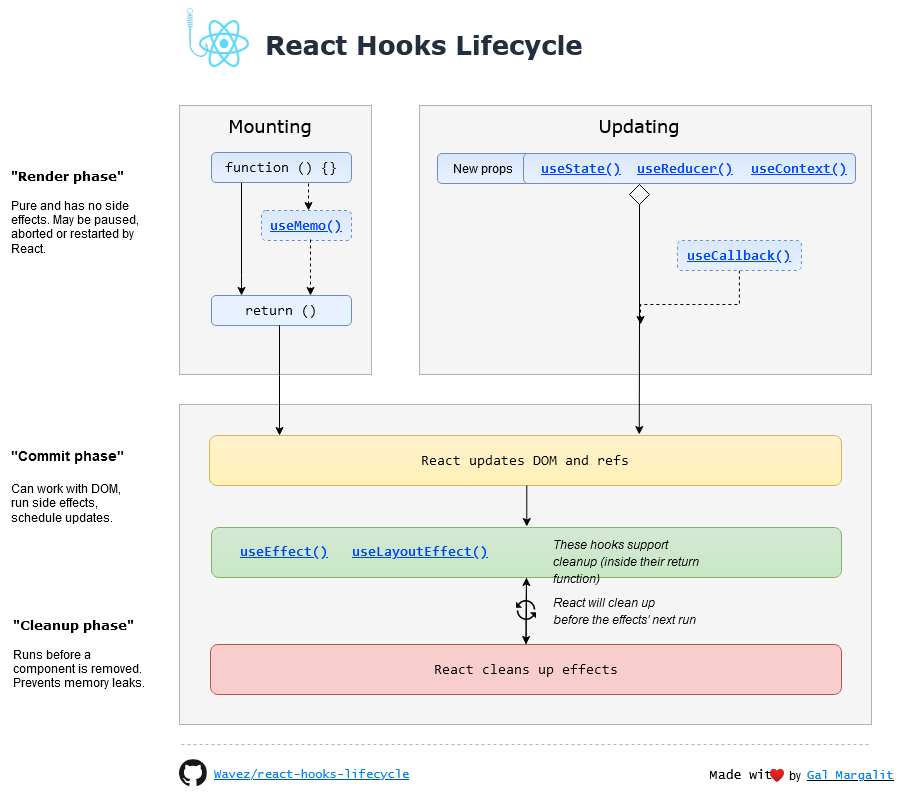 React Hooks Lifecycle

"Render phase"

Pure and has no side effects. May be paused, aborted or restarted by React.

Mounting

function () {}

useMemo()

return ()

Updating

New props useState() useReducer() useContext()

useCallback()

"Commit phase"

Can work with DOM, run side effects, schedule updates.

React updates DOM and refs

useEffect() useLayoutEffect()

These hooks support cleanup (inside their return function)

React will clean up before the effects' next run

"Cleanup phase"

Runs before a component is removed. Prevents memory leaks.

React cleans up effects

Wavez/react-hooks-lifecycle

Made wit by Gal Margalit